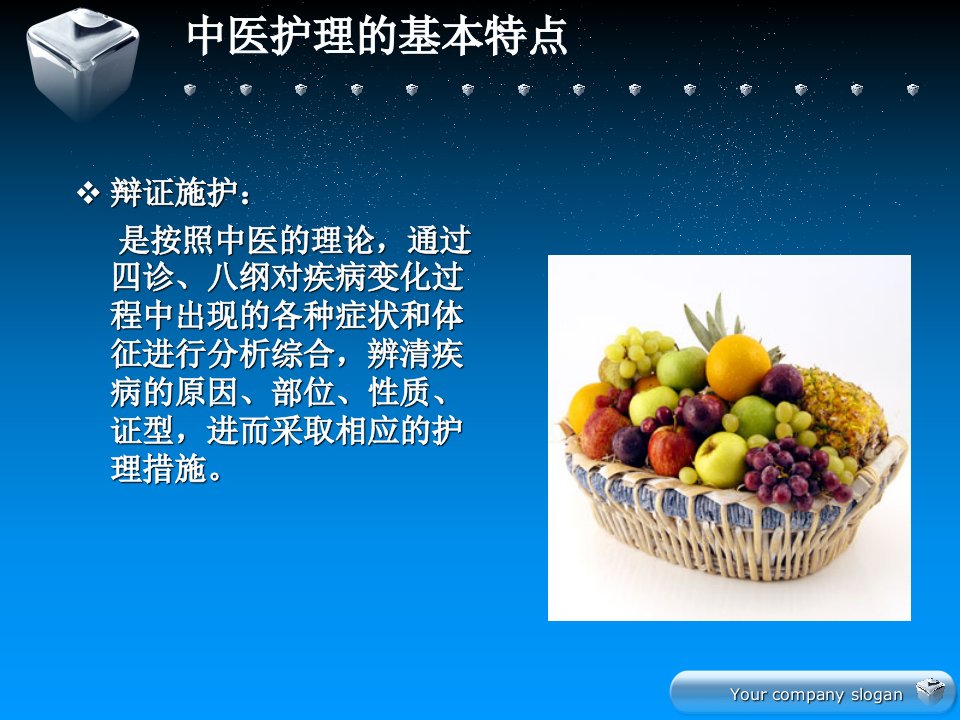 中医护理的基本特点

❖ 辩证施护：

是按照中医的理论，通过四诊、八纲对疾病变化过程中出现的各种症状和体征进行分析综合，辨清疾病的原因、部位、性质、证型，进而采取相应的护理措施。

Your company slogan